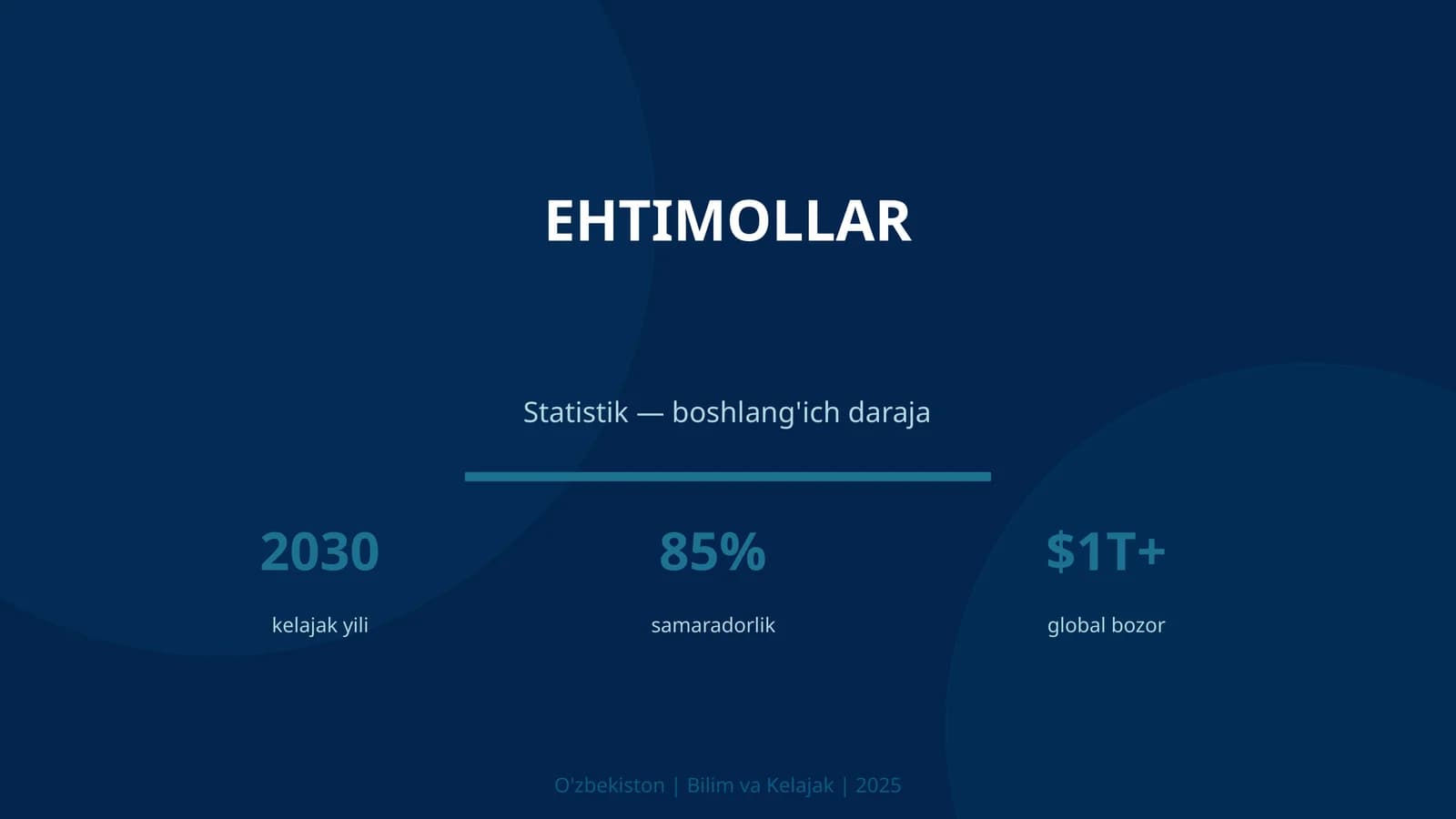 EHTIMOLLAR

Statistik — boshlang'ich daraja

2030

kelajak yili

85%

samaradorlik

$1T+

global bozor

O'zbekiston | Bilim va Kelajak | 2025